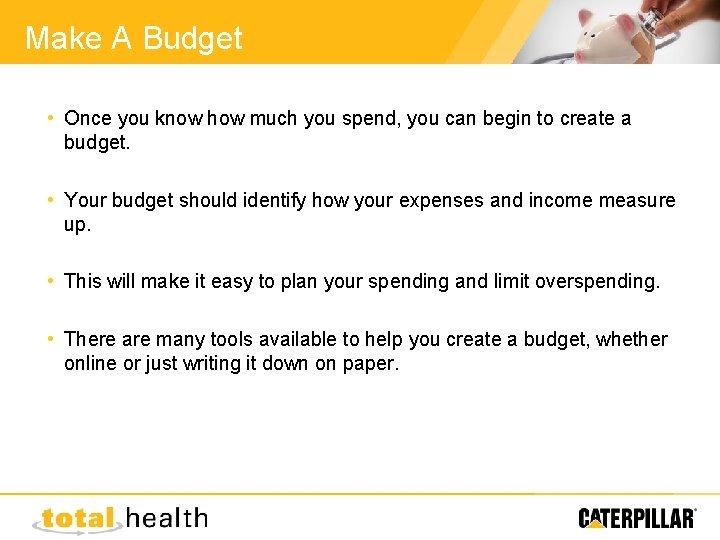 Make A Budget

• Once you know how much you spend, you can begin to create a budget.

• Your budget should identify how your expenses and income measure up.

• This will make it easy to plan your spending and limit overspending.

• There are many tools available to help you create a budget, whether online or just writing it down on paper.

total health

CATERPILLAR®